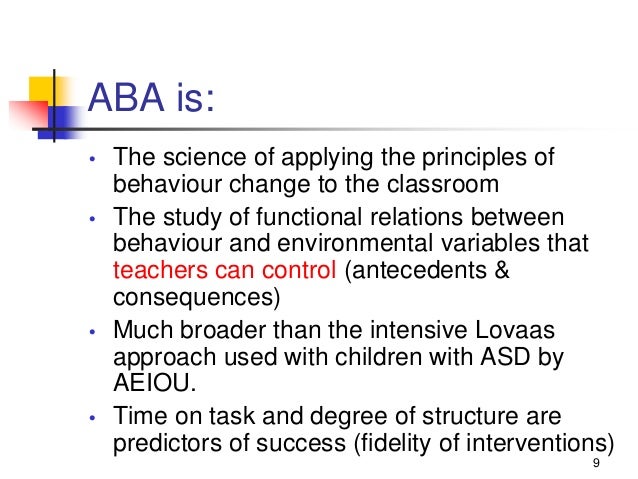 ABA is:

• The science of applying the principles of behaviour change to the classroom
• The study of functional relations between behaviour and environmental variables that teachers can control (antecedents & consequences)
• Much broader than the intensive Lovaas approach used with children with ASD by AEIOU.
• Time on task and degree of structure are predictors of success (fidelity of interventions)

9